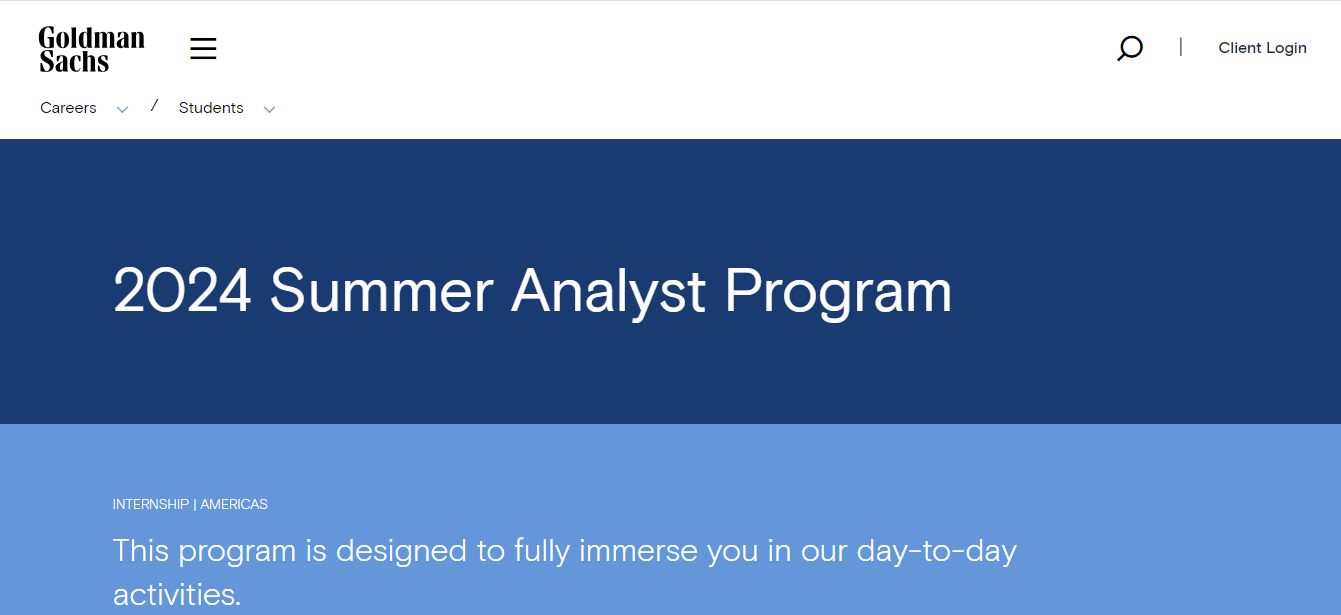 Goldman Sachs

Client Login

Careers / Students

2024 Summer Analyst Program

INTERNSHIP | AMERICAS

This program is designed to fully immerse you in our day-to-day activities.